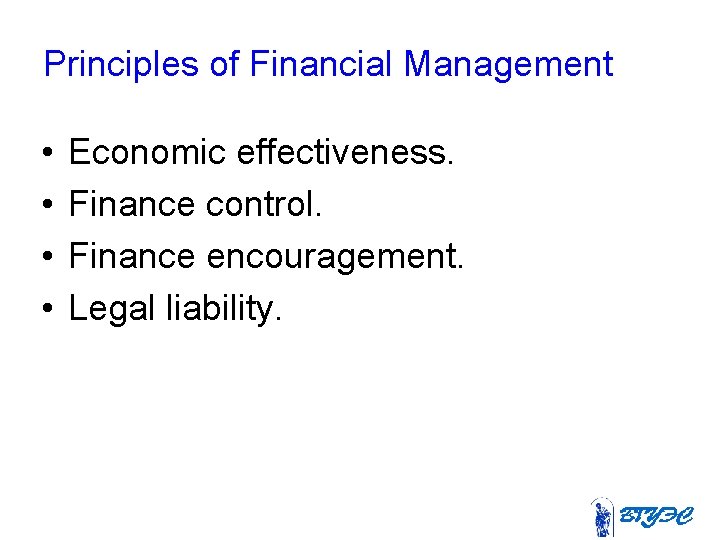 Principles of Financial Management

• Economic effectiveness.
• Finance control.
• Finance encouragement.
• Legal liability.

ВГУЭС